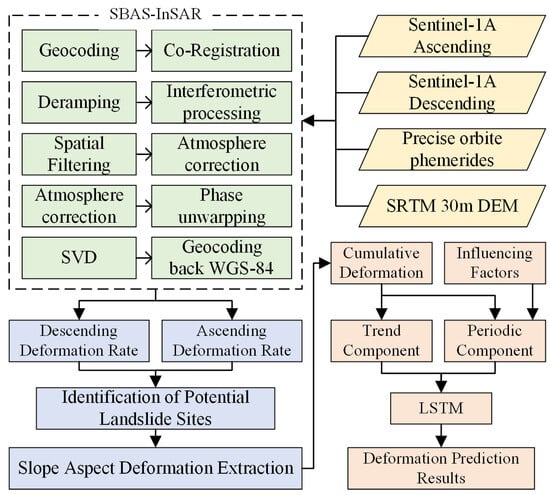 SBAS-InSAR

Geocoding

Co-Registration

Deramping

Interferometric processing

Spatial Filtering

Atmosphere correction

Atmosphere correction

Phase unwarpping

SVD

Geocoding back WGS-84

Sentinel-1A Ascending

Sentinel-1A Descending

Precise orbite phemerides

SRTM 30m DEM

Descending Deformation Rate

Ascending Deformation Rate

Identification of Potential Landslide Sites

Slope Aspect Deformation Extraction

Cumulative Deformation

Influencing Factors

Trend Component

Periodic Component

LSTM

Deformation Prediction Results